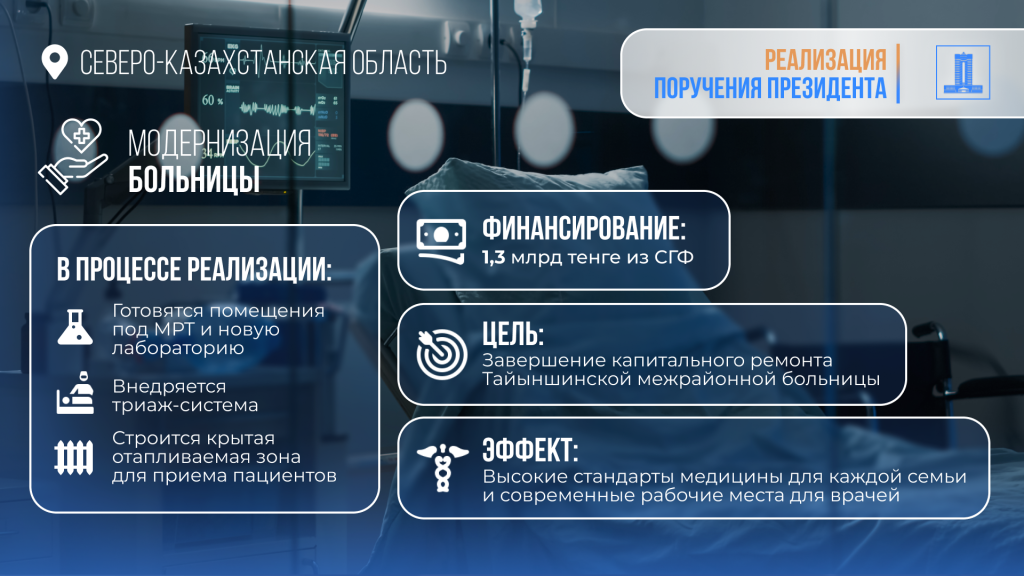 СЕВЕРО-КАЗАХСТАНСКАЯ ОБЛАСТЬ

РЕАЛИЗАЦИЯ
ПОРУЧЕНИЯ ПРЕЗИДЕНТА

60 %

МОДЕРНИЗАЦИЯ
БОЛЬНИЦЫ

В ПРОЦЕССЕ РЕАЛИЗАЦИИ:

Готовятся помещения под МРТ и новую лабораторию

Внедряется триаж-система

Строится крытая отапливаемая зона для приема пациентов

ФИНАНСИРОВАНИЕ:
1,3 млрд тенге из СГФ

ЦЕЛЬ:
Завершение капитального ремонта Тайыншинской межрайонной больницы

ЭФФЕКТ:
Высокие стандарты медицины для каждой семьи и современные рабочие места для врачей